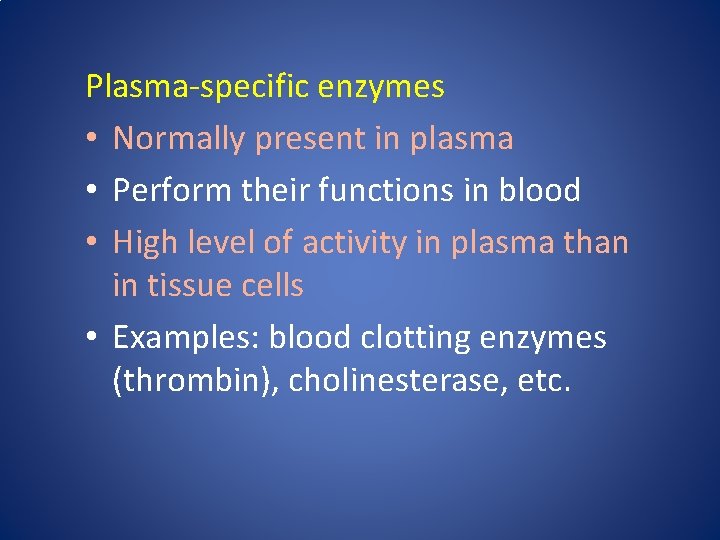 Plasma-specific enzymes

• Normally present in plasma
• Perform their functions in blood
• High level of activity in plasma than in tissue cells
• Examples: blood clotting enzymes (thrombin), cholinesterase, etc.